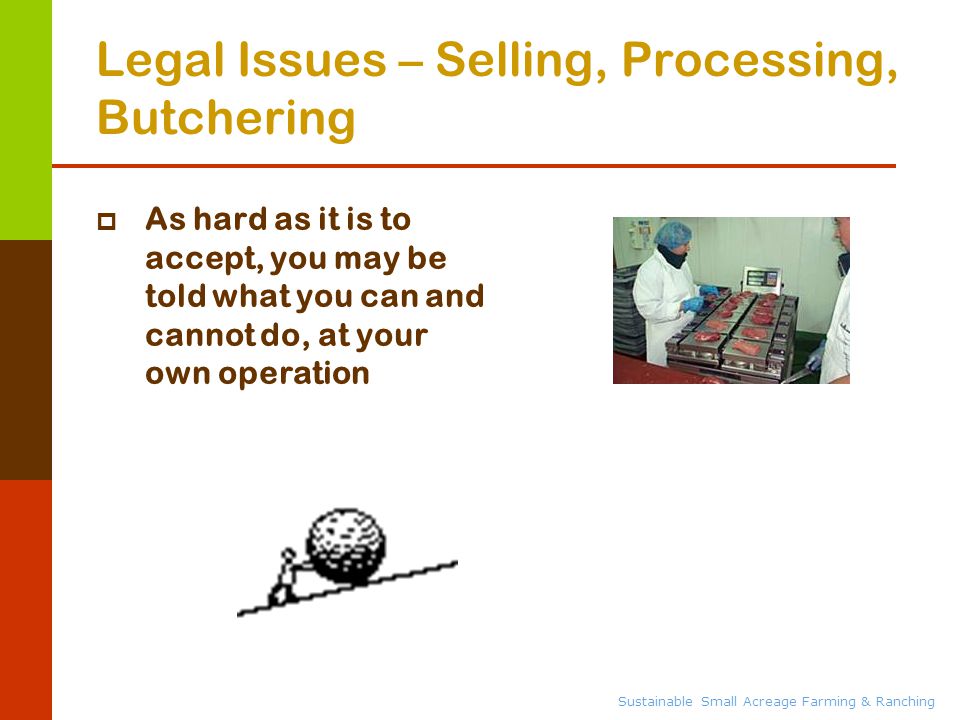 Legal Issues – Selling, Processing, Butchering

As hard as it is to accept, you may be told what you can and cannot do, at your own operation

Sustainable Small Acreage Farming & Ranching